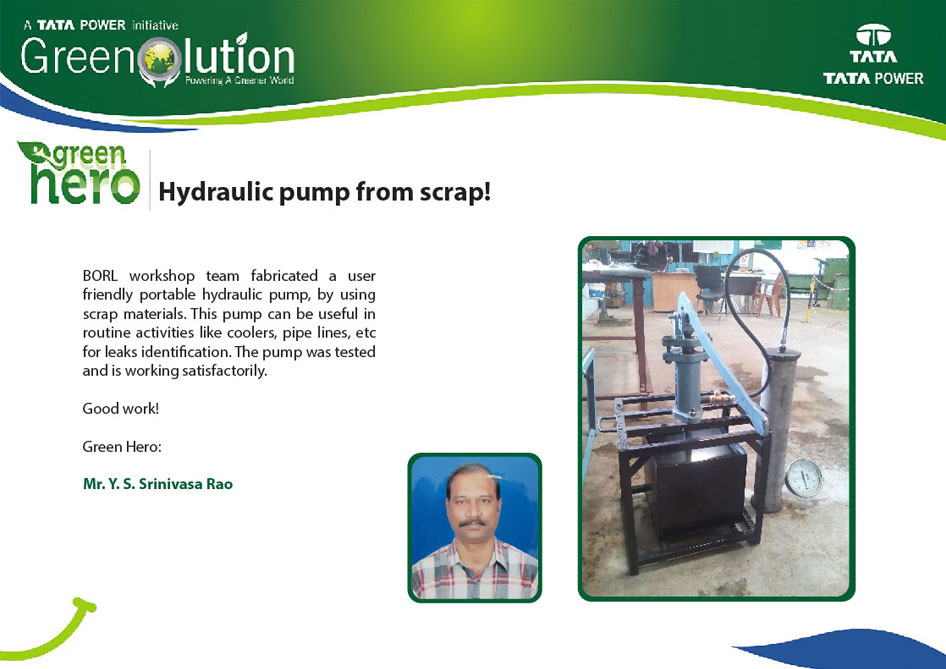 A TATA POWER initiative

Greenolution

Powering A Greener World

TATA

TATA POWER

green hero

Hydraulic pump from scrap!

BORL workshop team fabricated a user friendly portable hydraulic pump, by using scrap materials. This pump can be useful in routine activities like coolers, pipe lines, etc for leaks identification. The pump was tested and is working satisfactorily.

Good work!

Green Hero:

Mr. Y. S. Srinivasa Rao